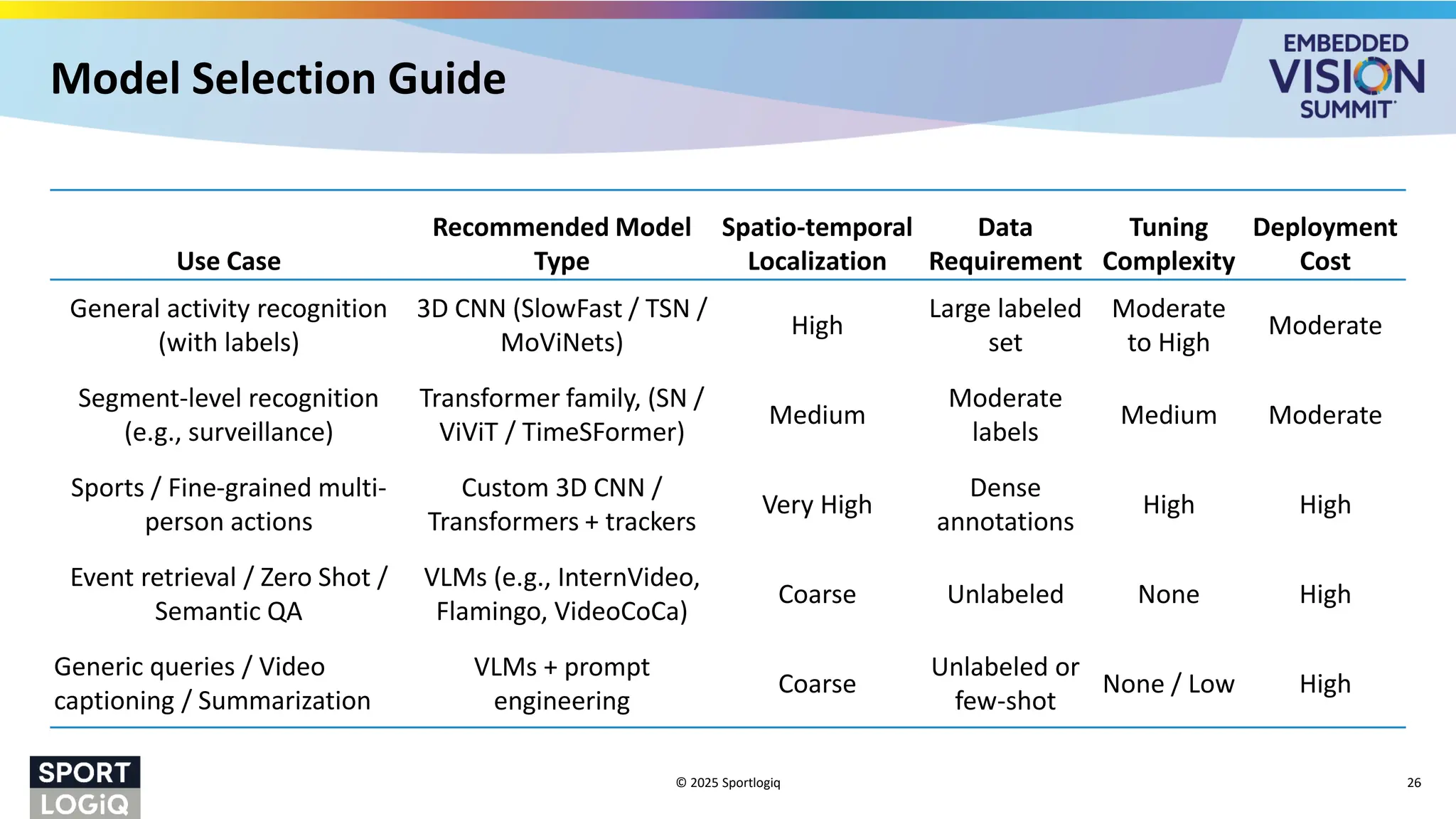 Model Selection Guide

EMBEDDED VISION SUMMIT

| Use Case | Recommended Model Type | Spatio-temporal Localization | Data Requirement | Tuning Complexity | Deployment Cost |
|---|---|---|---|---|---|
| General activity recognition (with labels) | 3D CNN (SlowFast / TSN / MoViNets) | High | Large labeled set | Moderate to High | Moderate |
| Segment-level recognition (e.g., surveillance) | Transformer family, (SN / ViViT / TimeSFormer) | Medium | Moderate labels | Medium | Moderate |
| Sports / Fine-grained multi-person actions | Custom 3D CNN / Transformers + trackers | Very High | Dense annotations | High | High |
| Event retrieval / Zero Shot / Semantic QA | VLMs (e.g., InternVideo, Flamingo, VideoCoCa) | Coarse | Unlabeled | None | High |
| Generic queries / Video captioning / Summarization | VLMs + prompt engineering | Coarse | Unlabeled or few-shot | None / Low | High |

SPORT LOGiQ

© 2025 Sportlogiq

26